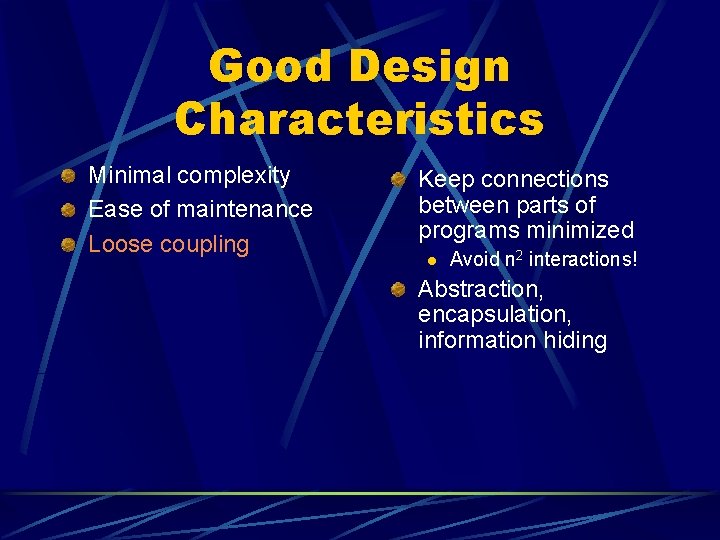 Good Design Characteristics

Minimal complexity

Ease of maintenance

Loose coupling

Keep connections between parts of programs minimized

Avoid $n^2$ interactions!

Abstraction, encapsulation, information hiding